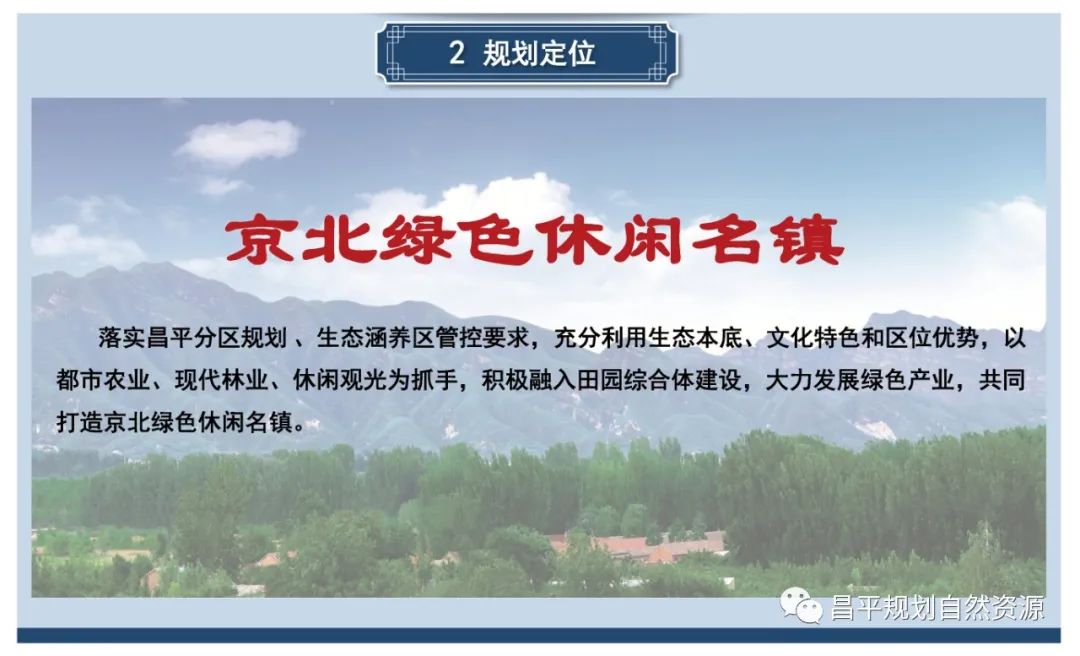 2 规划定位

京北绿色休闲名镇

落实昌平分区规划 、生态涵养区管控要求，充分利用生态本底、文化特色和区位优势，以都市农业、现代林业、休闲观光为抓手，积极融入田园综合体建设，大力发展绿色产业，共同打造京北绿色休闲名镇。

昌平规划自然资源